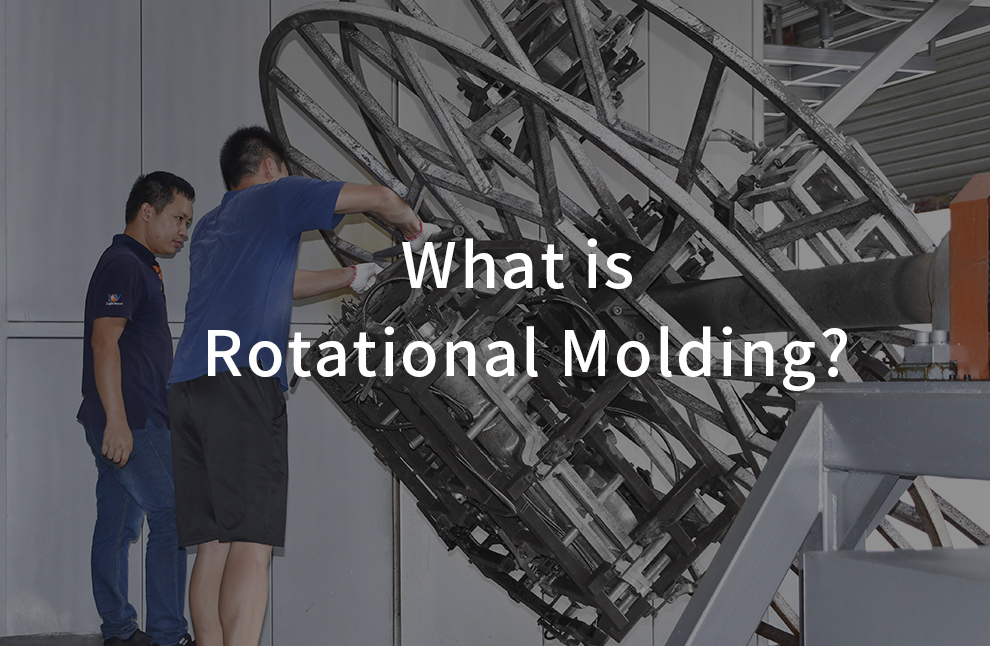 What is
Rotational Molding?